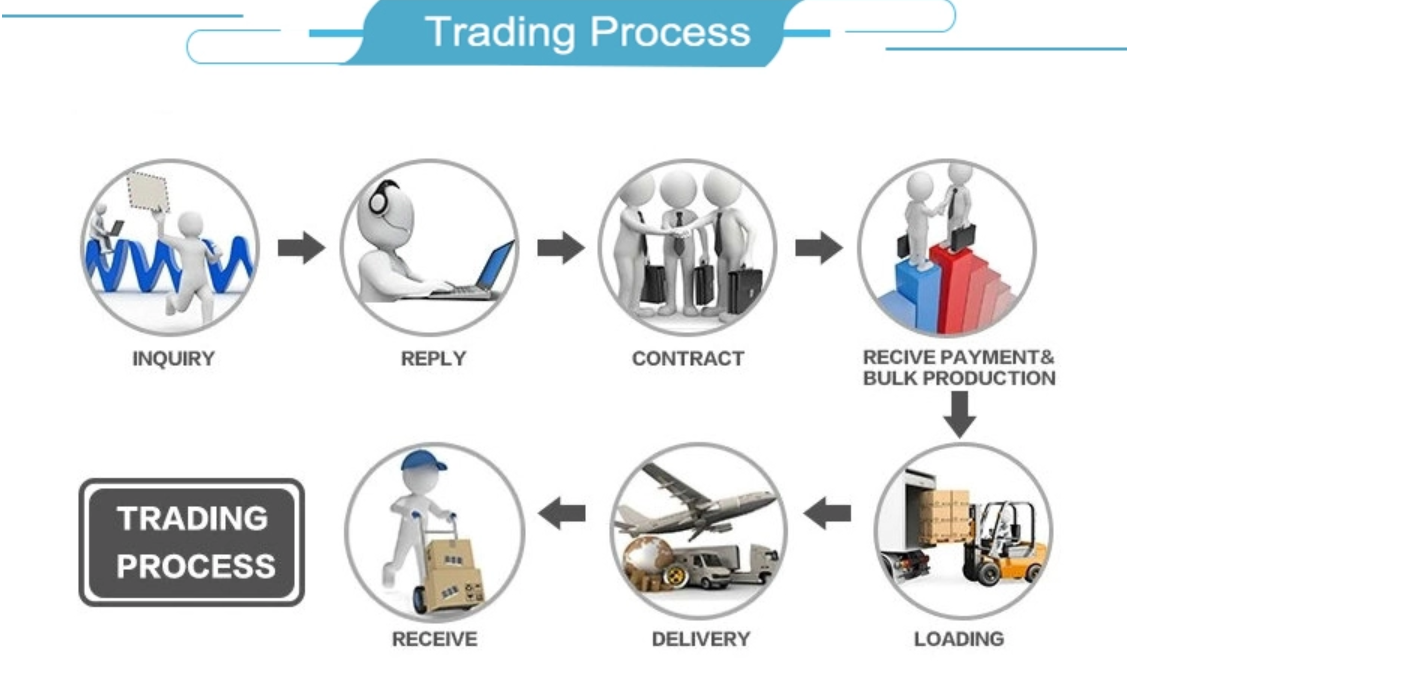 Trading Process

INQUIRY

REPLY

CONTRACT

RECIVE PAYMENT& BULK PRODUCTION

LOADING

DELIVERY

RECEIVE

TRADING PROCESS